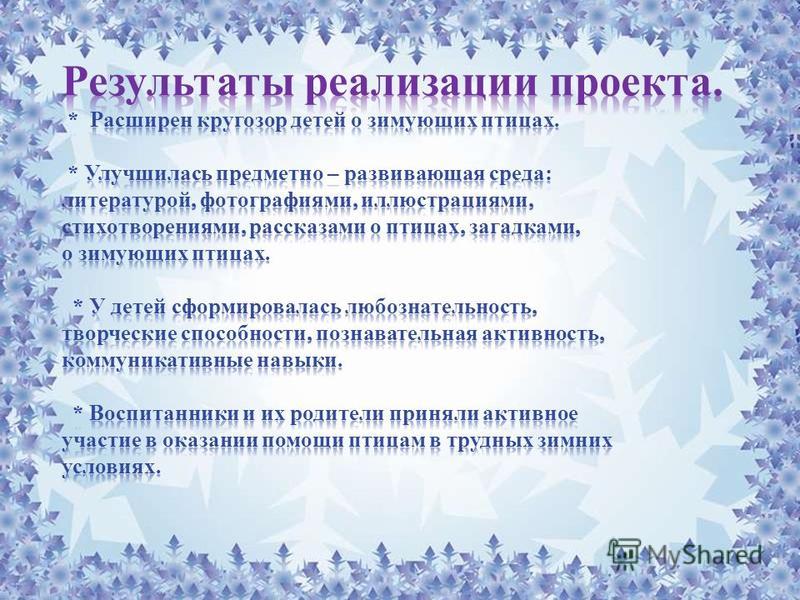 Результаты реализации проекта.

* Расширен кругозор детей о зимующих птицах.

* Улучшилась предметно – развивающая среда: литературой, фотографиями, иллюстрациями, стихотворениями, рассказами о птицах, загадками, о зимующих птицах.

* У детей сформировалась любознательность, творческие способности, познавательная активность, коммуникативные навыки.

* Воспитанники и их родители приняли активное участие в оказании помощи птицам в трудных зимних условиях.

MyShared